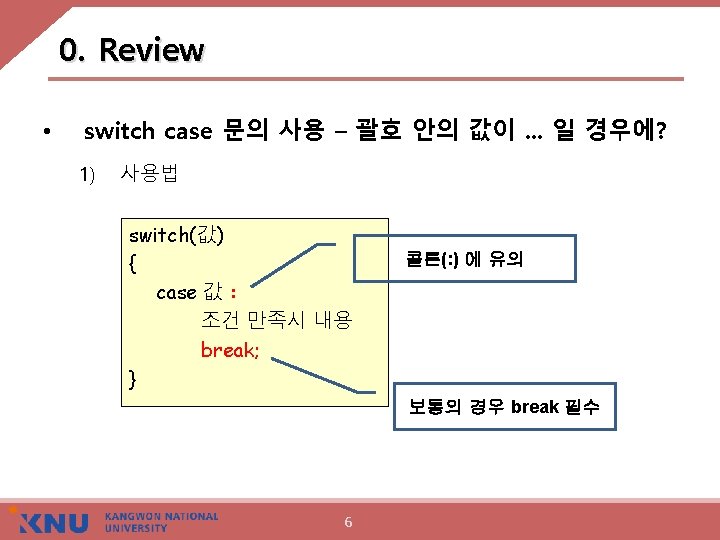 0. Review

• switch case 문의 사용 – 괄호 안의 값이 … 일 경우에?

1) 사용법

switch(값)
{
case 값 :
조건 만족시 내용
break;
}

콜론(:) 에 유의

보통의 경우 break 필수

KNU KANGWON NATIONAL UNIVERSITY

6